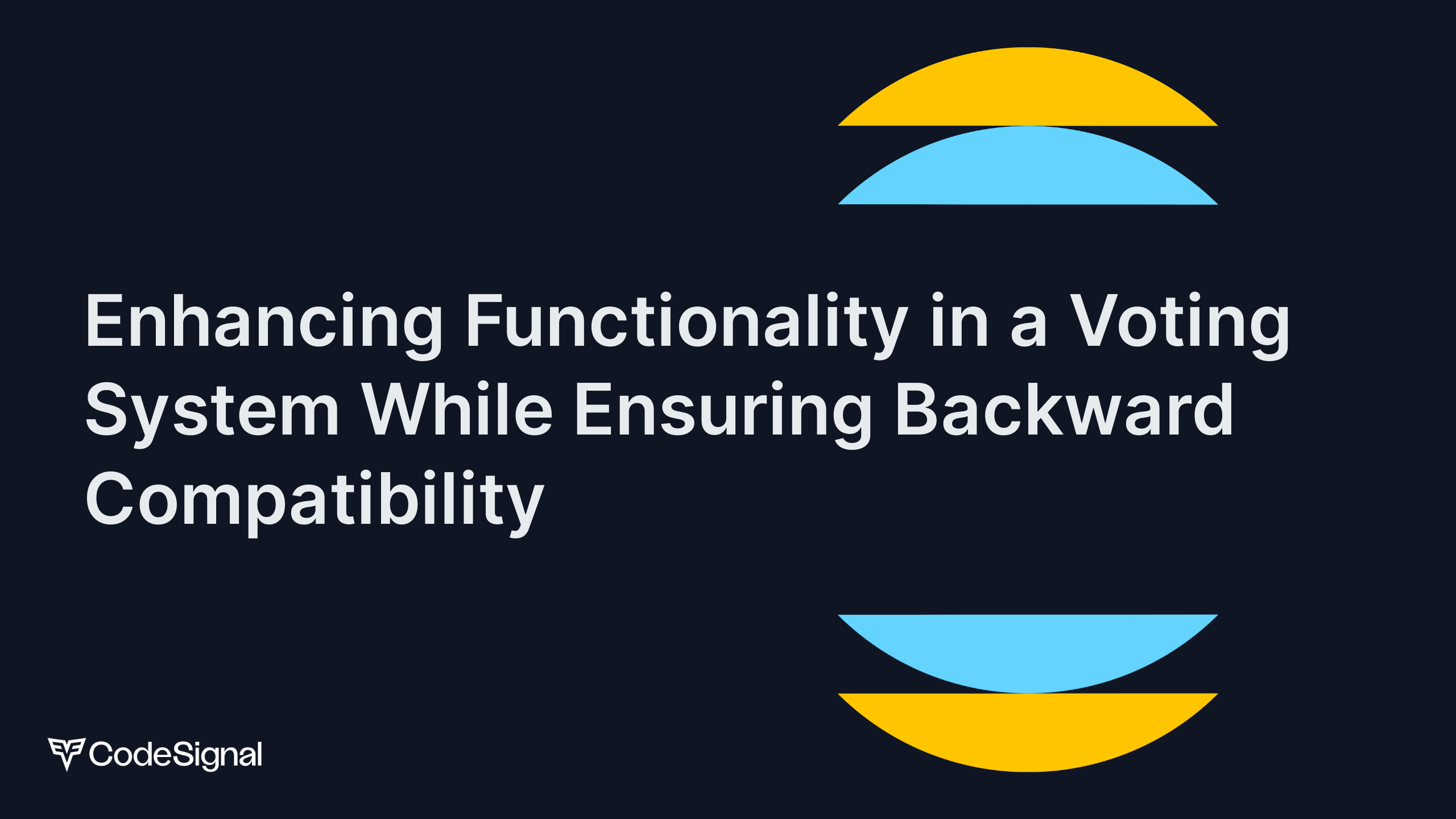 Enhancing Functionality in a Voting System While Ensuring Backward Compatibility

CodeSignal